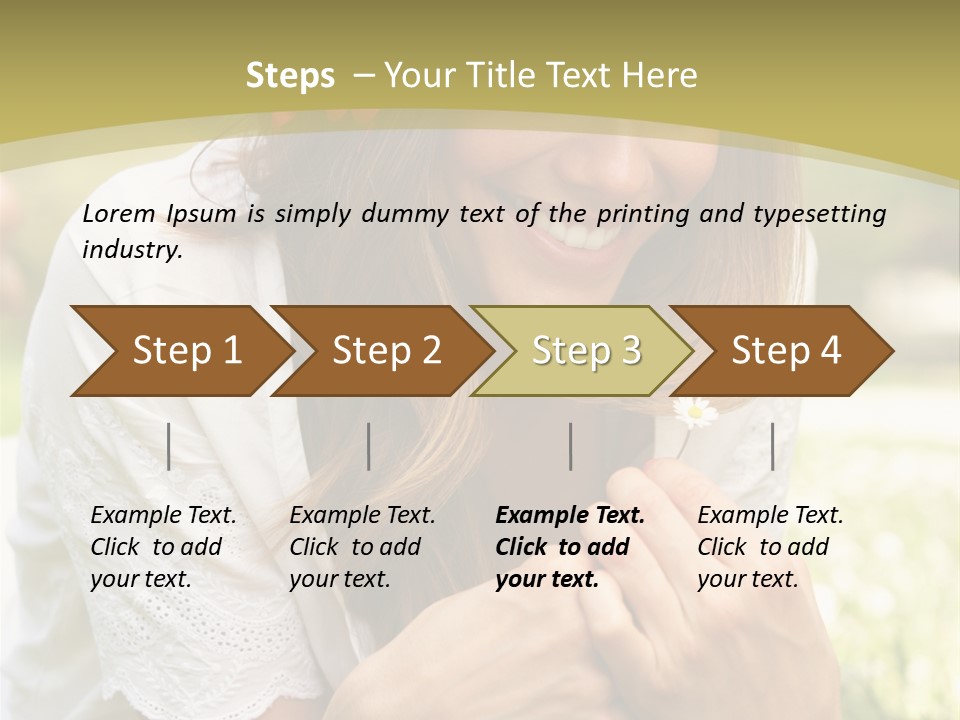 Steps – Your Title Text Here

Lorem Ipsum is simply dummy text of the printing and typesetting industry.

Step 1

Step 2

Step 3

Step 4

Example Text. Click to add your text.

Example Text. Click to add your text.

Example Text. Click to add your text.

Example Text. Click to add your text.